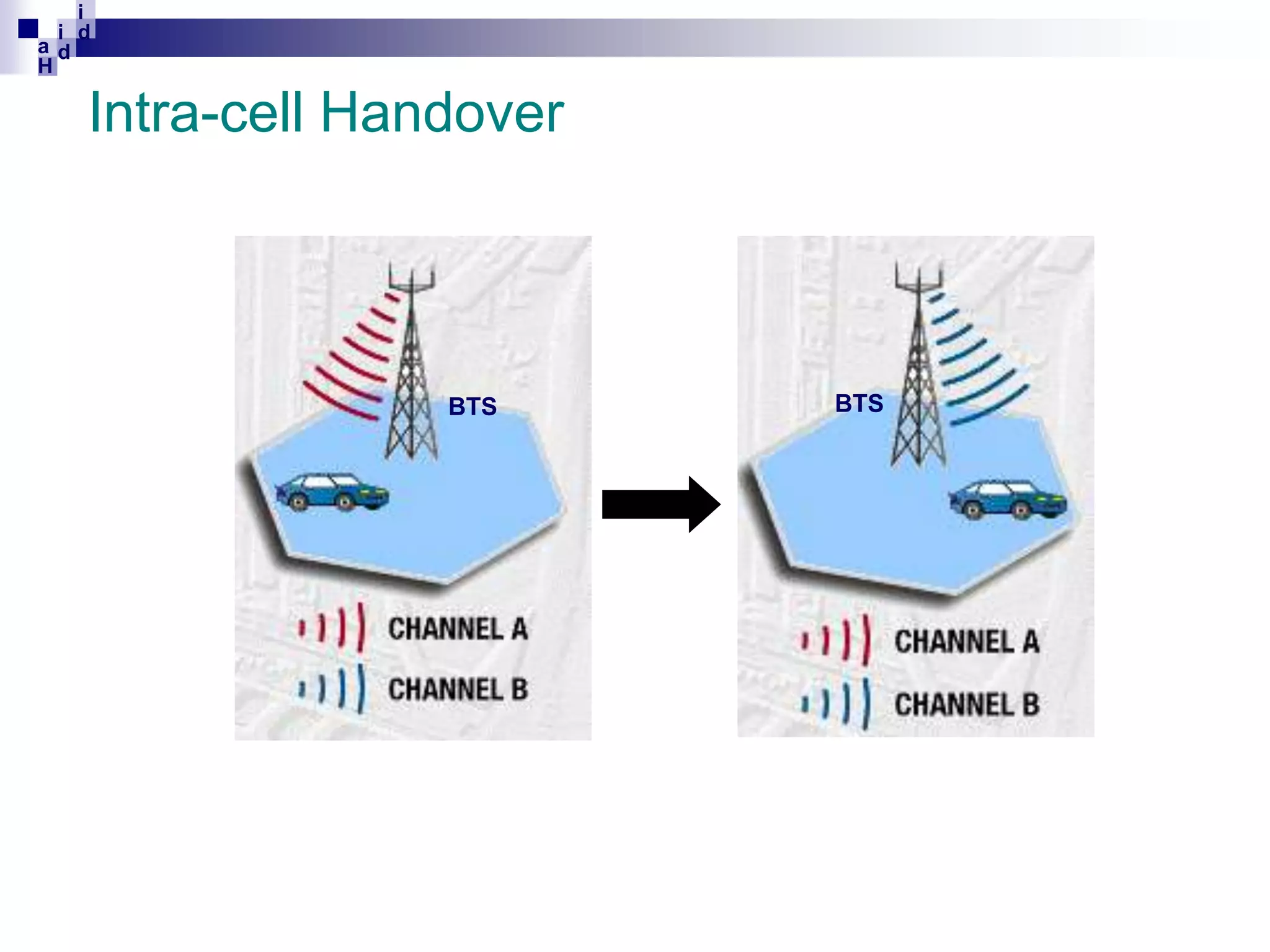 i
i d
a d
H

Intra-cell Handover

BTS

CHANNEL A

CHANNEL B

BTS

CHANNEL A

CHANNEL B